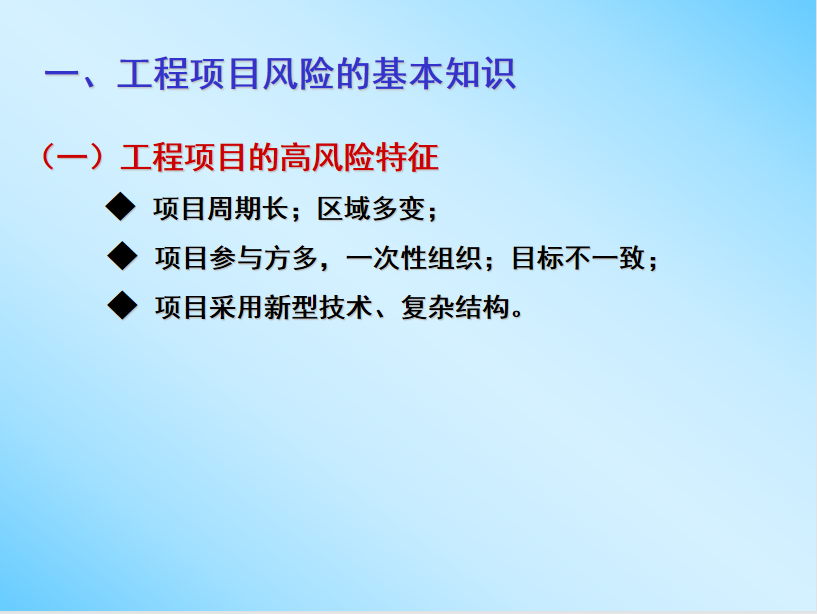 一、工程项目风险的基本知识

（一）工程项目的高风险特征

◆ 项目周期长；区域多变；

◆ 项目参与方多，一次性组织；目标不一致；

◆ 项目采用新型技术、复杂结构。